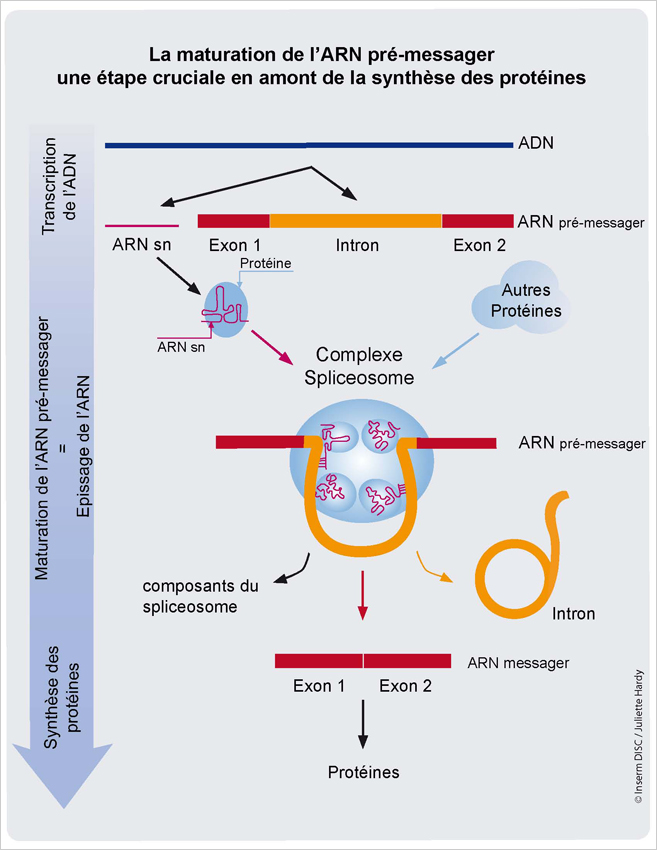 La maturation de l'ARN pré-messager
une étape cruciale en amont de la synthèse des protéines

Transcription de l'ADN

Maturation de l'ARN pré-messager = Epissage de l'ARN

Synthèse des protéines

ADN

ARN pré-messager

ARN sn

Exon 1

Intron

Exon 2

Protéine

ARN sn

Autres Protéines

Complexe Spliceosome

ARN pré-messager

composants du spliceosome

Intron

ARN messager

Exon 1

Exon 2

Protéines

© Inserm DISC / Juliette Hardy